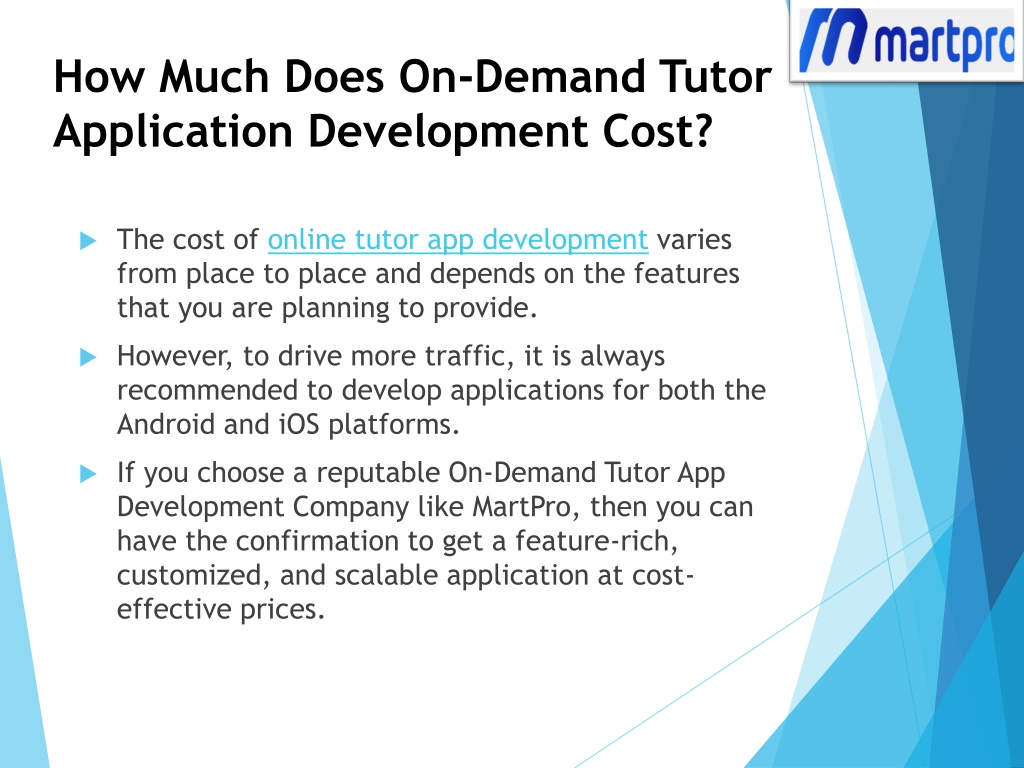 martpro

How Much Does On-Demand Tutor Application Development Cost?

The cost of online tutor app development varies from place to place and depends on the features that you are planning to provide.

However, to drive more traffic, it is always recommended to develop applications for both the Android and iOS platforms.

If you choose a reputable On-Demand Tutor App Development Company like MartPro, then you can have the confirmation to get a feature-rich, customized, and scalable application at cost-effective prices.